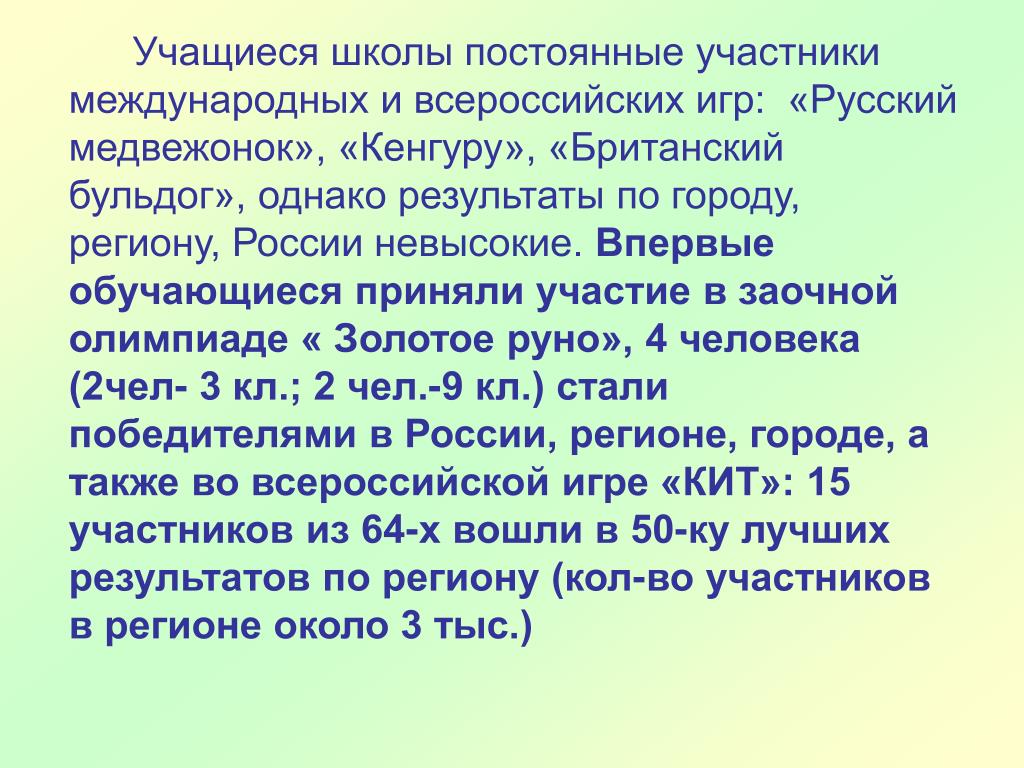 Учащиеся школы постоянные участники международных и всероссийских игр: «Русский медвежонок», «Кенгуру», «Британский бульдог», однако результаты по городу, региону, России невысокие. Впервые обучающиеся приняли участие в заочной олимпиаде « Золотое руно», 4 человека (2чел- 3 кл.; 2 чел.-9 кл.) стали победителями в России, регионе, городе, а также во всероссийской игре «КИТ»: 15 участников из 64-х вошли в 50-ку лучших результатов по региону (кол-во участников в регионе около 3 тыс.)